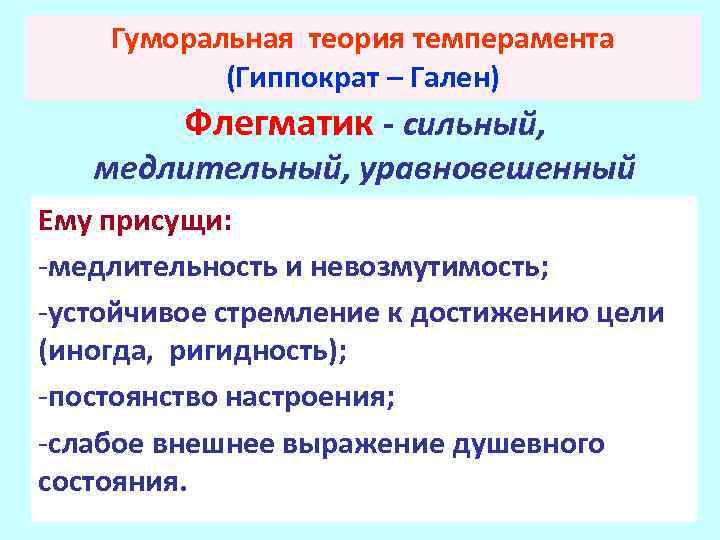 Гуморальная теория темперамента
(Гиппократ – Гален)

Флегматик - сильный, медлительный, уравновешенный

Ему присущи:

-медлительность и невозмутимость;

-устойчивое стремление к достижению цели (иногда, ригидность);

-постоянство настроения;

-слабое внешнее выражение душевного состояния.